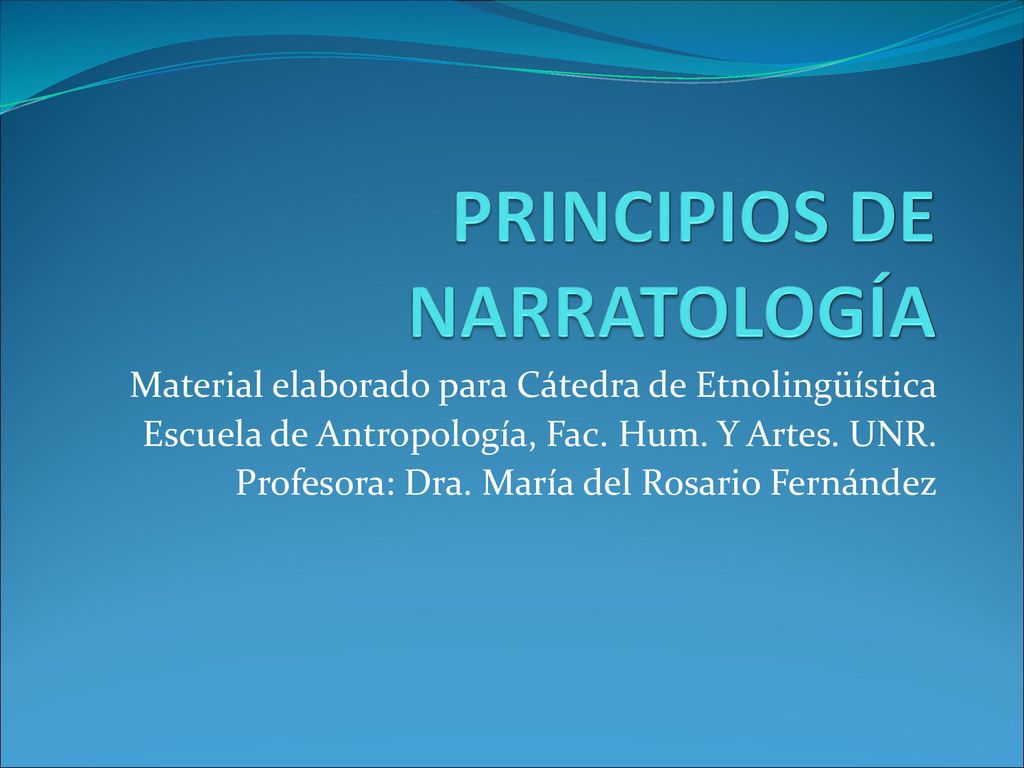 PRINCIPIOS DE NARRATOLOGÍA

Material elaborado para Cátedra de Etnolingüística
Escuela de Antropología, Fac. Hum. Y Artes. UNR.
Profesora: Dra. María del Rosario Fernández